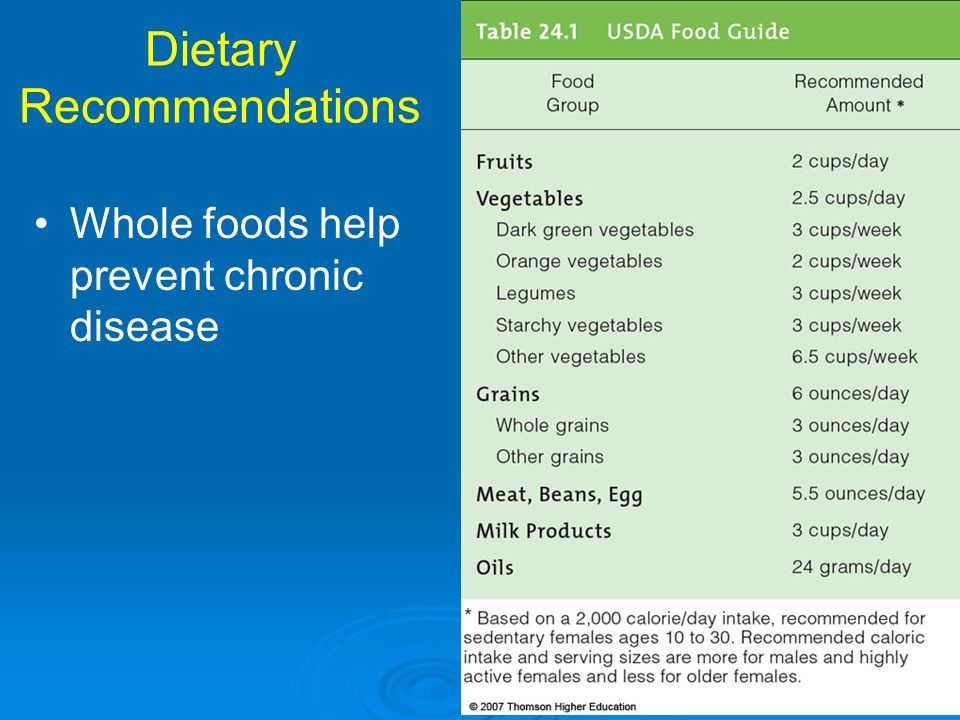 Dietary Recommendations

• Whole foods help prevent chronic disease

Table 24.1 USDA Food Guide

| Food Group | Recommended Amount * |
|---|---|
| Fruits | 2 cups/day |
| Vegetables | 2.5 cups/day |
| Dark green vegetables | 3 cups/week |
| Orange vegetables | 2 cups/week |
| Legumes | 3 cups/week |
| Starchy vegetables | 3 cups/week |
| Other vegetables | 6.5 cups/week |
| Grains | 6 ounces/day |
| Whole grains | 3 ounces/day |
| Other grains | 3 ounces/day |
| Meat, Beans, Egg | 5.5 ounces/day |
| Milk Products | 3 cups/day |
| Oils | 24 grams/day |

* Based on a 2,000 calorie/day intake, recommended for sedentary females ages 10 to 30. Recommended caloric intake and serving sizes are more for males and highly active females and less for older females.

© 2007 Thomson Higher Education